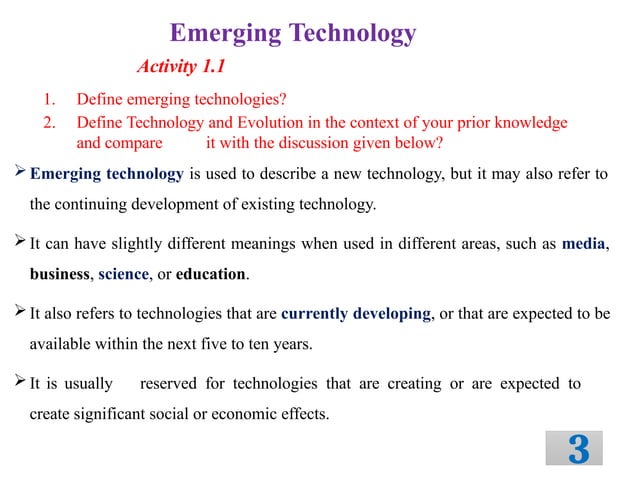 Emerging Technology

Activity 1.1

1. Define emerging technologies?
2. Define Technology and Evolution in the context of your prior knowledge and compare it with the discussion given below?

➢ Emerging technology is used to describe a new technology, but it may also refer to the continuing development of existing technology.

➢ It can have slightly different meanings when used in different areas, such as media, business, science, or education.

➢ It also refers to technologies that are currently developing, or that are expected to be available within the next five to ten years.

➢ It is usually reserved for technologies that are creating or are expected to create significant social or economic effects.

3